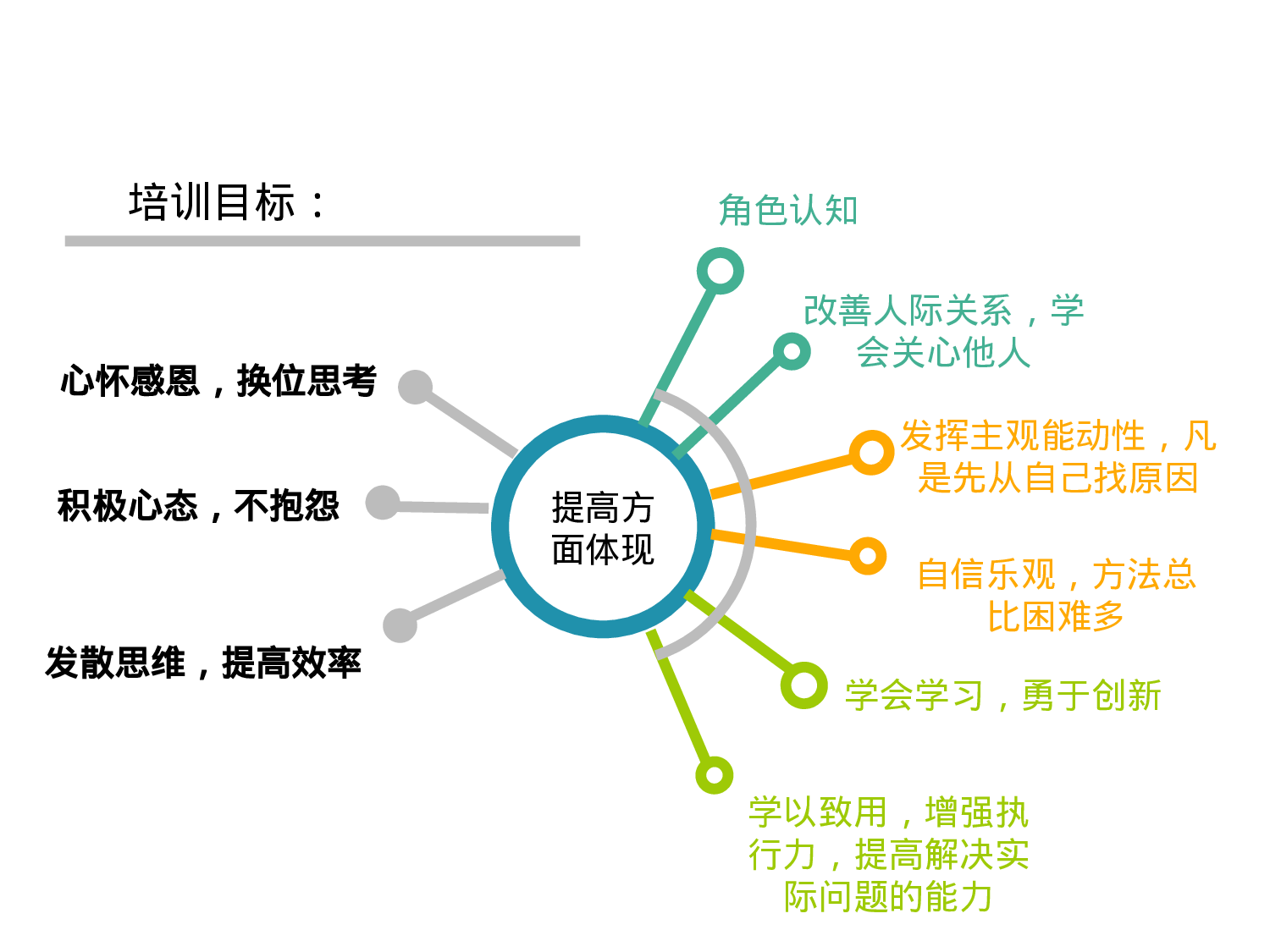 培训目标：

心怀感恩，换位思考

积极心态，不抱怨

发散思维，提高效率

提高方面体现

角色认知

改善人际关系，学会关心他人

发挥主观能动性，凡是先从自己找原因

自信乐观，方法总比困难多

学会学习，勇于创新

学以致用，增强执行力，提高解决实际问题的能力